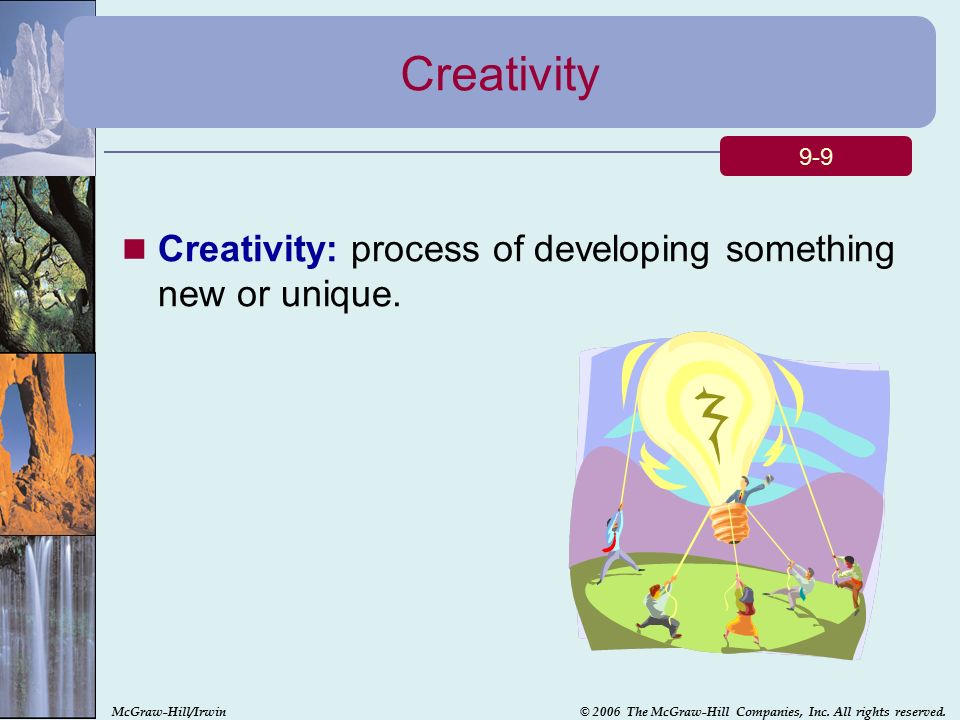 Creativity

9-9

Creativity: process of developing something new or unique.

McGraw-Hill/Irwin

© 2006 The McGraw-Hill Companies, Inc. All rights reserved.